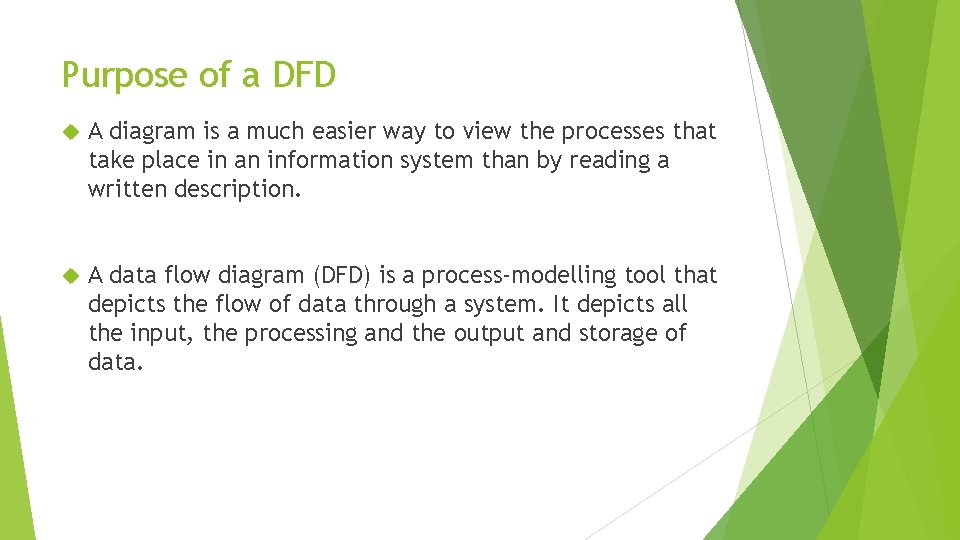 Purpose of a DFD

A diagram is a much easier way to view the processes that take place in an information system than by reading a written description.

A data flow diagram (DFD) is a process-modelling tool that depicts the flow of data through a system. It depicts all the input, the processing and the output and storage of data.